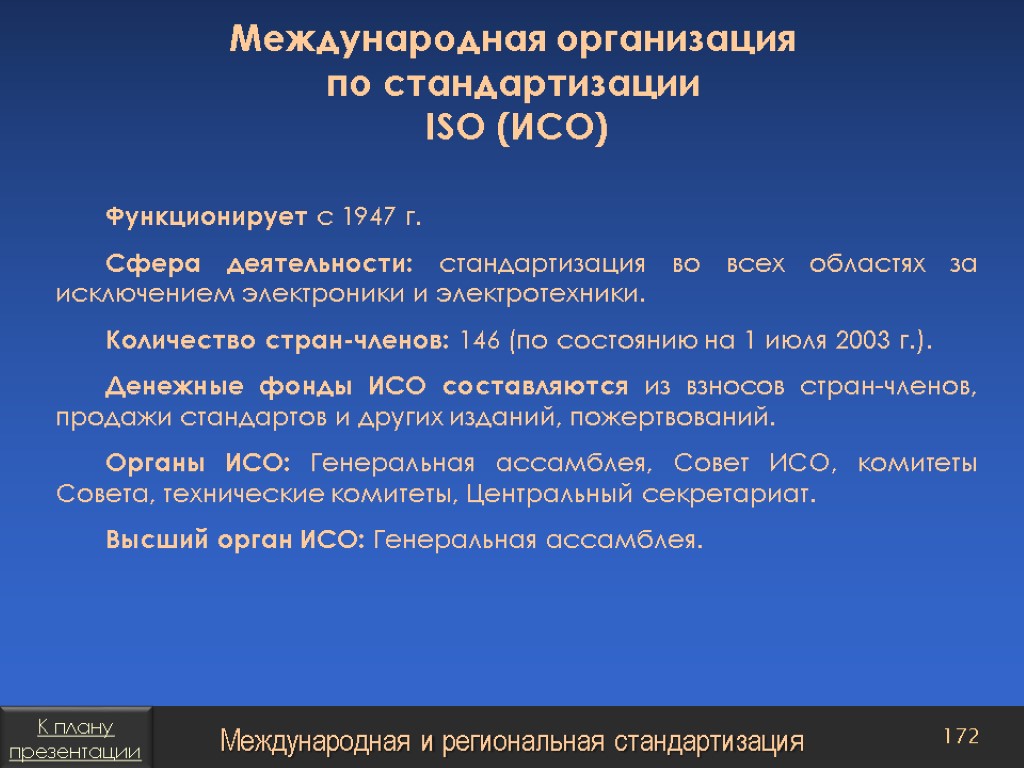 Международная организация по стандартизации ISO (ИСО)

Функционирует с 1947 г.

Сфера деятельности: стандартизация во всех областях за исключением электроники и электротехники.

Количество стран-членов: 146 (по состоянию на 1 июля 2003 г.).

Денежные фонды ИСО составляются из взносов стран-членов, продажи стандартов и других изданий, пожертвований.

Органы ИСО: Генеральная ассамблея, Совет ИСО, комитеты Совета, технические комитеты, Центральный секретариат.

Высший орган ИСО: Генеральная ассамблея.

К плану презентации

Международная и региональная стандартизация

172